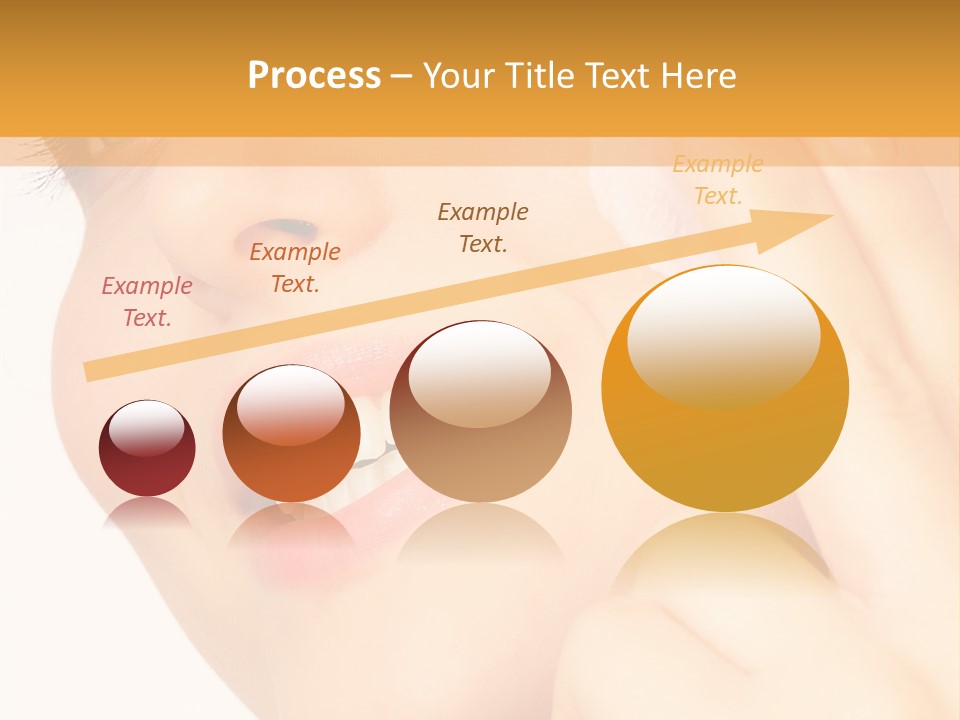 Process – Your Title Text Here

Example Text.

Example Text.

Example Text.

Example Text.